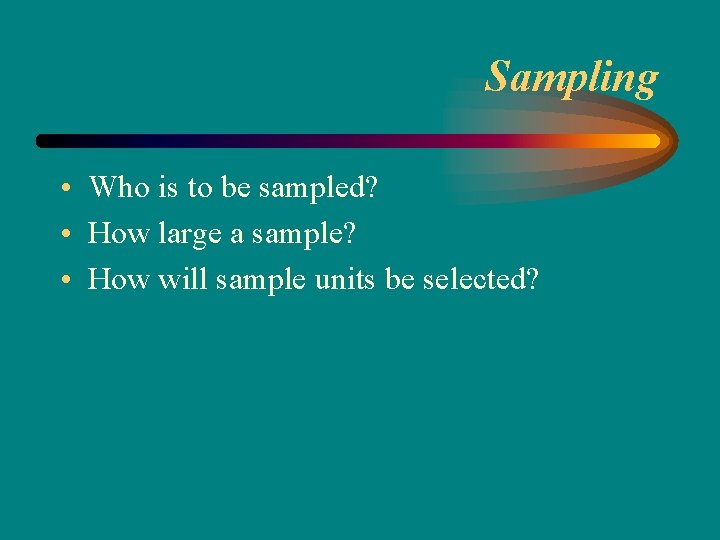 Sampling

• Who is to be sampled?
• How large a sample?
• How will sample units be selected?